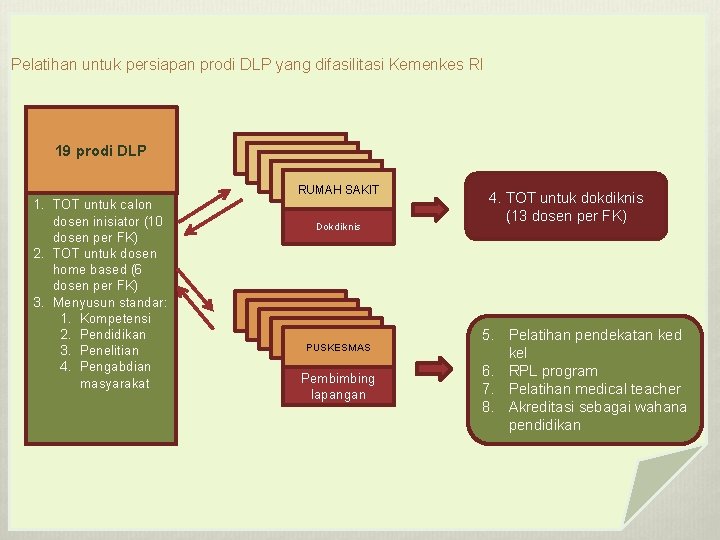 Pelatihan untuk persiapan prodi DLP yang difasilitasi Kemenkes RI

19 prodi DLP

1. TOT untuk calon dosen inisiator (10 dosen per FK)
2. TOT untuk dosen home based (6 dosen per FK)
3. Menyusun standar:
   1. Kompetensi
   2. Pendidikan
   3. Penelitian
   4. Pengabdian masyarakat

RUMAH SAKIT

Dokdiknis

4. TOT untuk dokdiknis (13 dosen per FK)

PUSKESMAS

Pembimbing lapangan

5. Pelatihan pendekatan ked kel
6. RPL program
7. Pelatihan medical teacher
8. Akreditasi sebagai wahana pendidikan